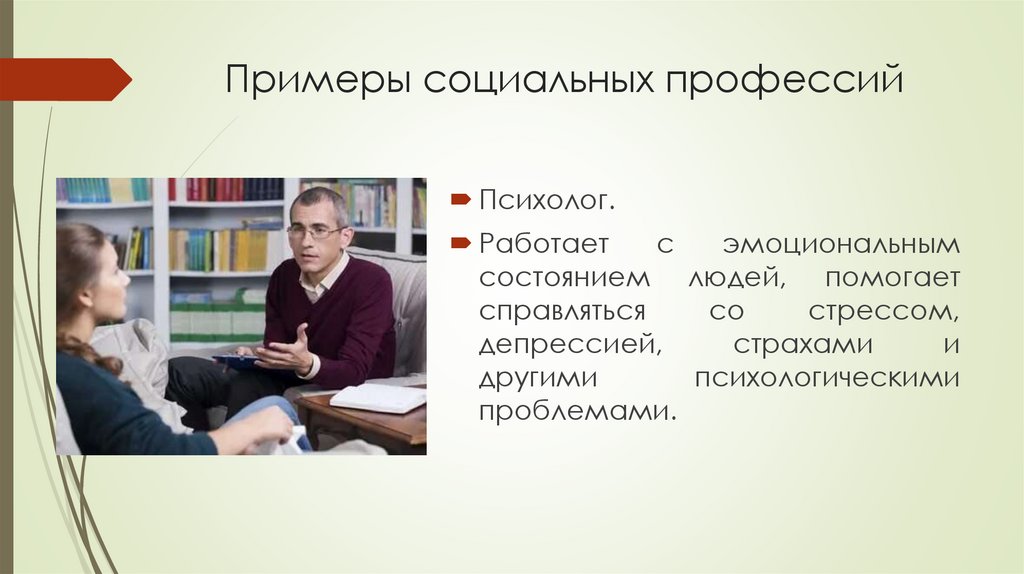 Примеры социальных профессий

Психолог.

Работает с эмоциональным состоянием людей, помогает справляться со стрессом, депрессией, страхами и другими психологическими проблемами.